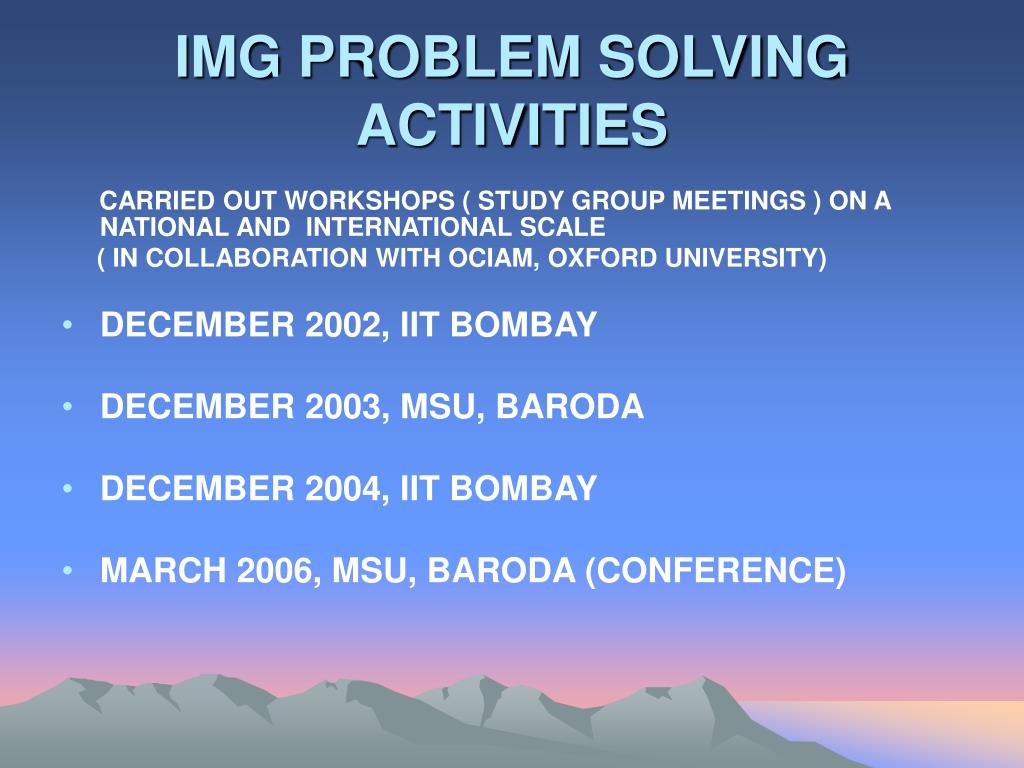 IMG PROBLEM SOLVING ACTIVITIES

CARRIED OUT WORKSHOPS ( STUDY GROUP MEETINGS ) ON A NATIONAL AND INTERNATIONAL SCALE
( IN COLLABORATION WITH OCIAM, OXFORD UNIVERSITY)

• DECEMBER 2002, IIT BOMBAY

• DECEMBER 2003, MSU, BARODA

• DECEMBER 2004, IIT BOMBAY

• MARCH 2006, MSU, BARODA (CONFERENCE)